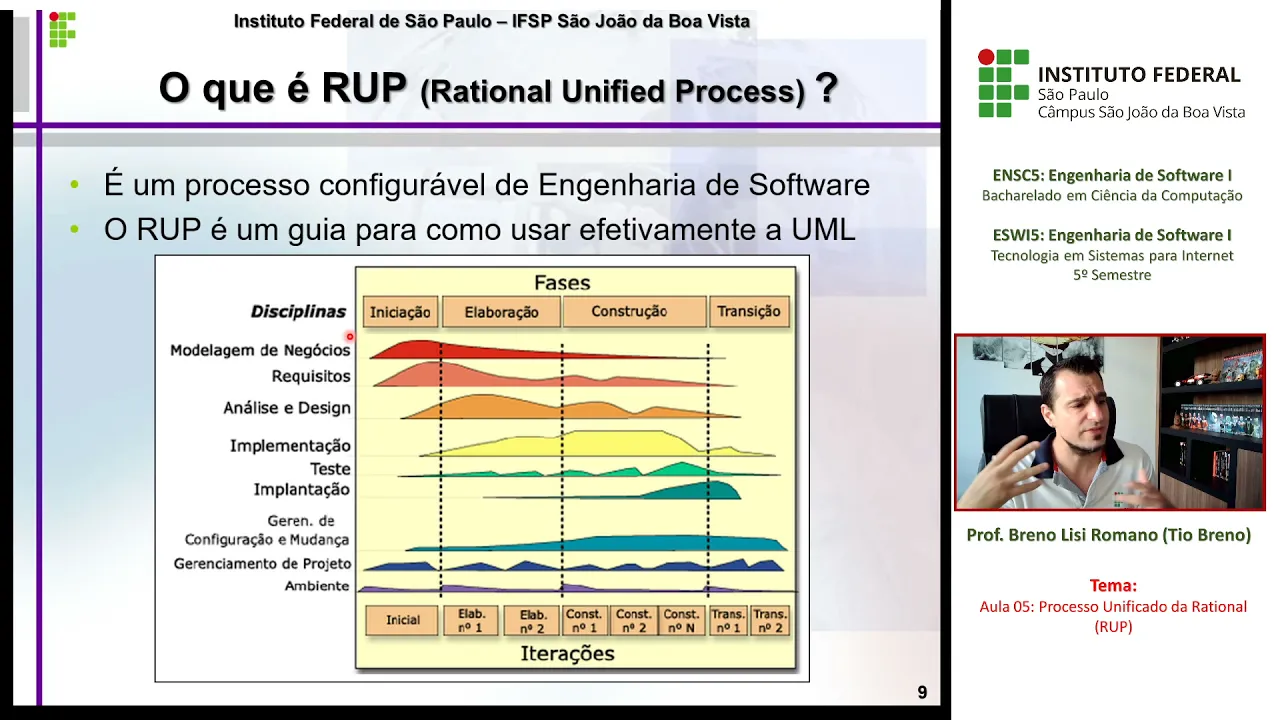 Instituto Federal de São Paulo – IFSP São João da Boa Vista

O que é RUP (Rational Unified Process) ?

• É um processo configurável de Engenharia de Software
• O RUP é um guia para como usar efetivamente a UML

Fases
Disciplinas
Iniciação
Elaboração
Construção
Transição
Modelagem de Negócios
Requisitos
Análise e Design
Implementação
Teste
Implantação
Geren. de Configuração e Mudança
Gerenciamento de Projeto
Ambiente
Inicial
Elab. nº 1
Elab. nº 2
Const. nº 1
Const. nº 2
Const. nº N
Trans. nº 1
Trans. nº 2
Iterações

9

INSTITUTO FEDERAL
São Paulo
Câmpus São João da Boa Vista

ENSC5: Engenharia de Software I
Bacharelado em Ciência da Computação

ESWI5: Engenharia de Software I
Tecnologia em Sistemas para Internet
5º Semestre

Prof. Breno Lisi Romano (Tio Breno)

Tema:
Aula 05: Processo Unificado da Rational (RUP)